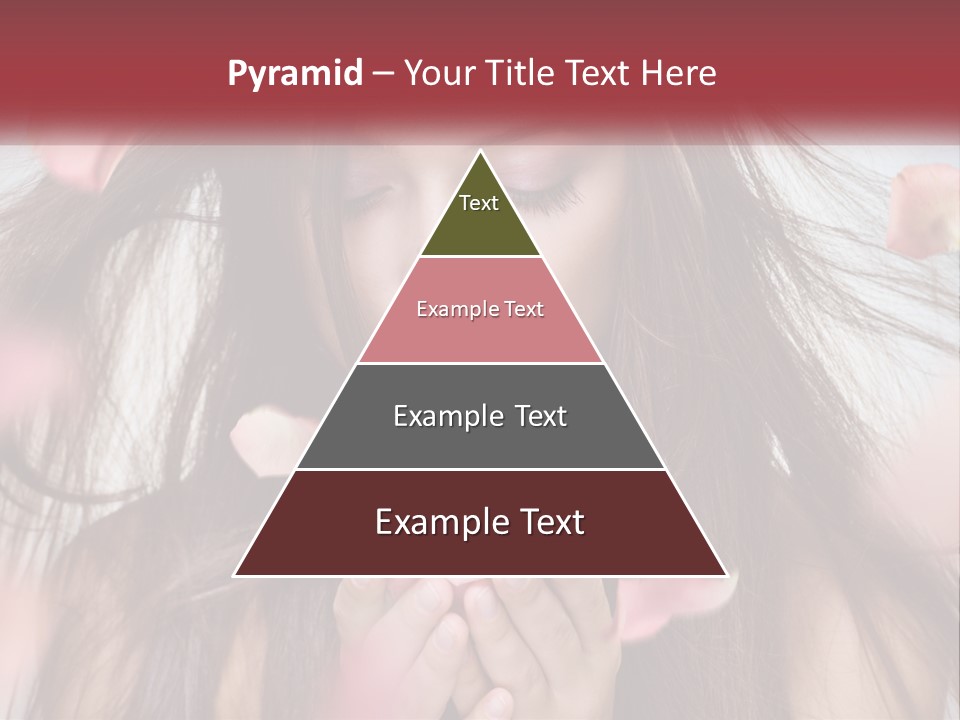 Pyramid – Your Title Text Here

Text

Example Text

Example Text

Example Text